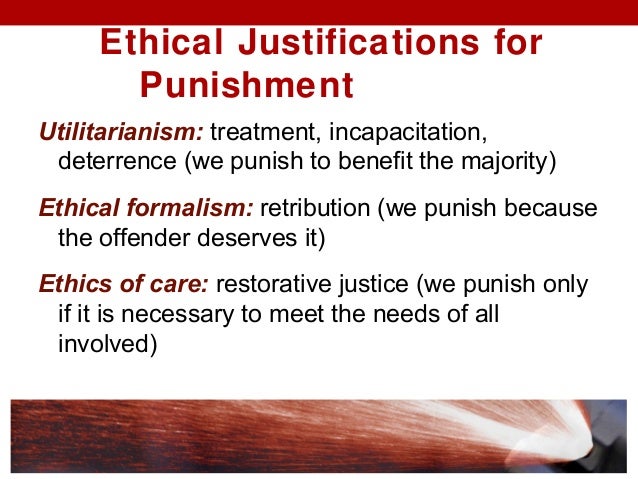 Ethical Justifications for Punishment

Utilitarianism: treatment, incapacitation, deterrence (we punish to benefit the majority)

Ethical formalism: retribution (we punish because the offender deserves it)

Ethics of care: restorative justice (we punish only if it is necessary to meet the needs of all involved)